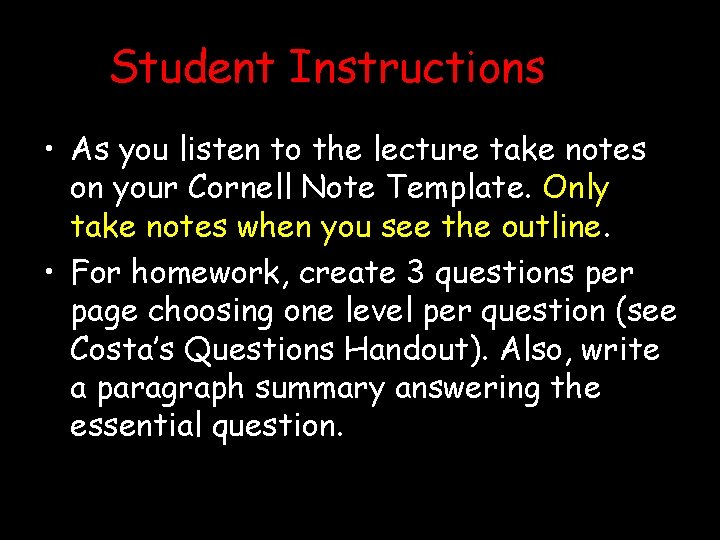 Student Instructions

• As you listen to the lecture take notes on your Cornell Note Template. Only take notes when you see the outline.

• For homework, create 3 questions per page choosing one level per question (see Costa's Questions Handout). Also, write a paragraph summary answering the essential question.